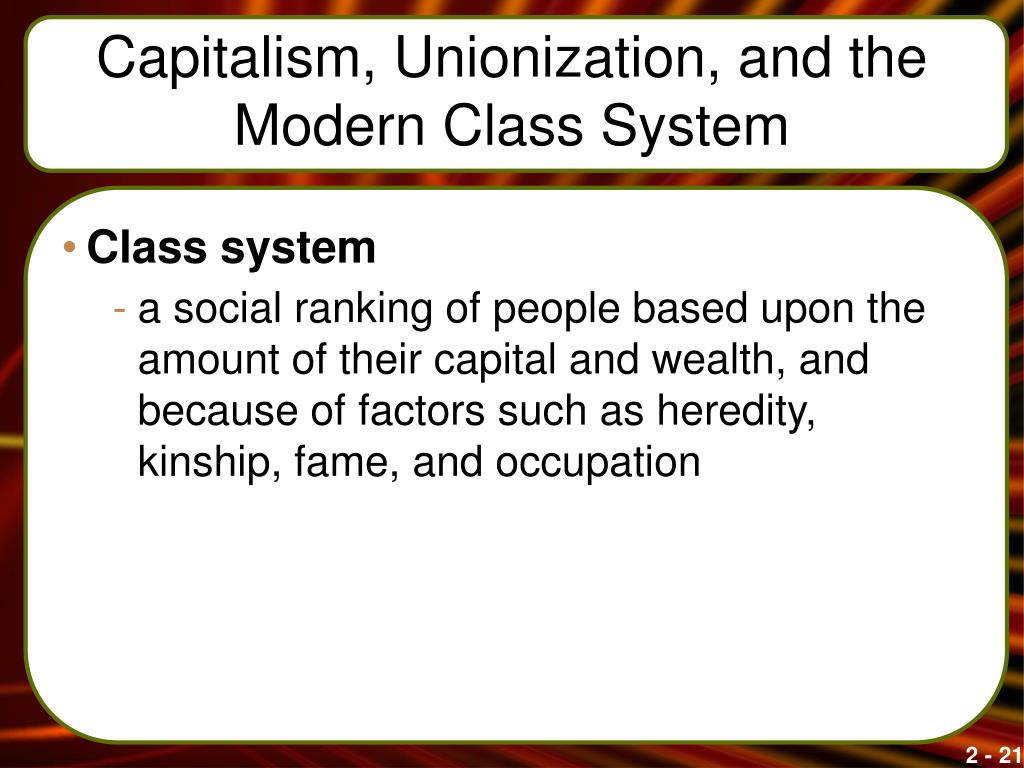 Capitalism, Unionization, and the Modern Class System

• Class system
- a social ranking of people based upon the amount of their capital and wealth, and because of factors such as heredity, kinship, fame, and occupation

2 - 21